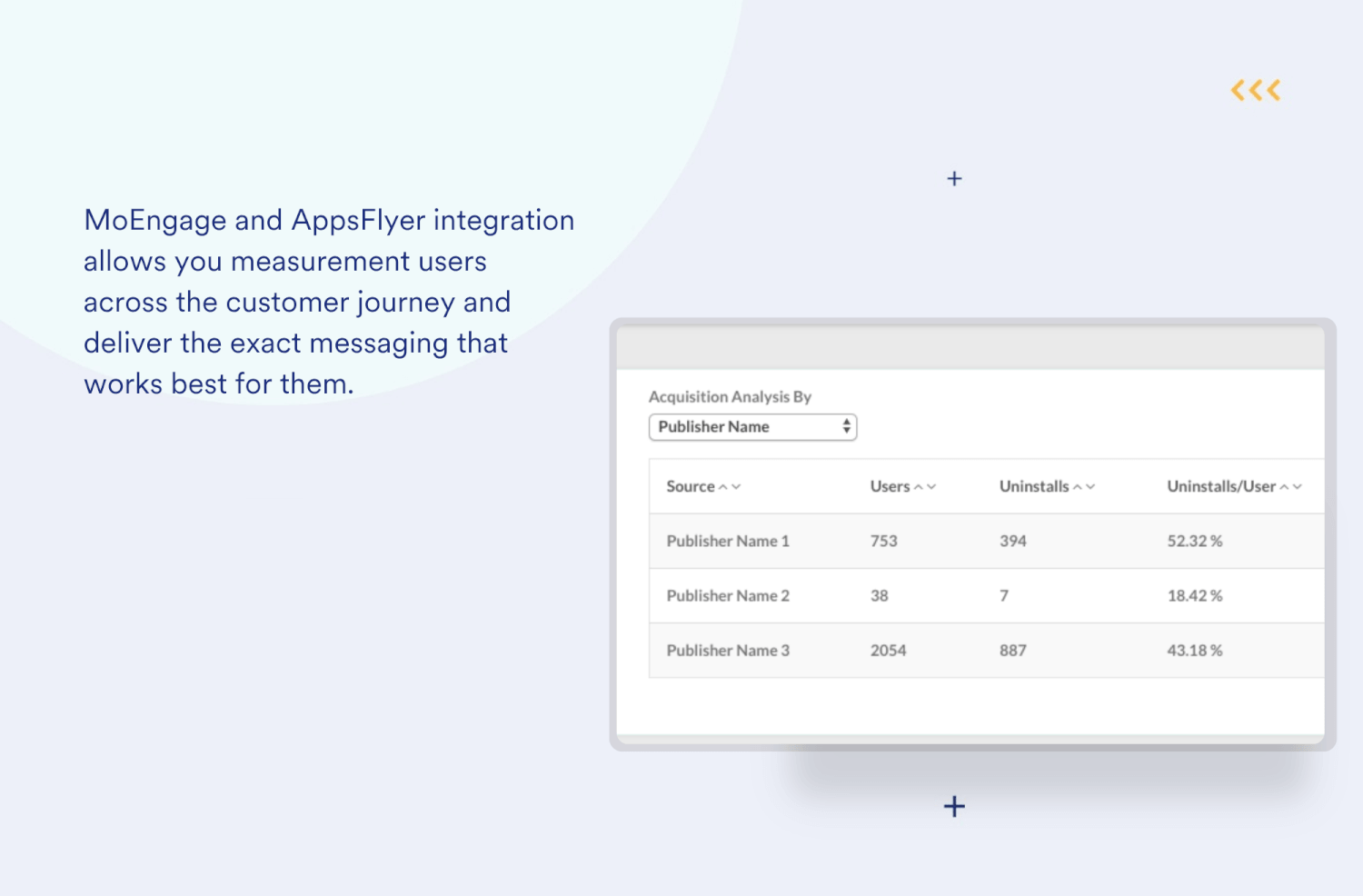 MoEngage and AppsFlyer integration allows you measurement users across the customer journey and deliver the exact messaging that works best for them.

Acquisition Analysis By
Publisher Name

| Source | Users | Uninstalls | Uninstalls/User |
|---|---|---|---|
| Publisher Name 1 | 753 | 394 | 52.32 % |
| Publisher Name 2 | 38 | 7 | 18.42 % |
| Publisher Name 3 | 2054 | 887 | 43.18 % |